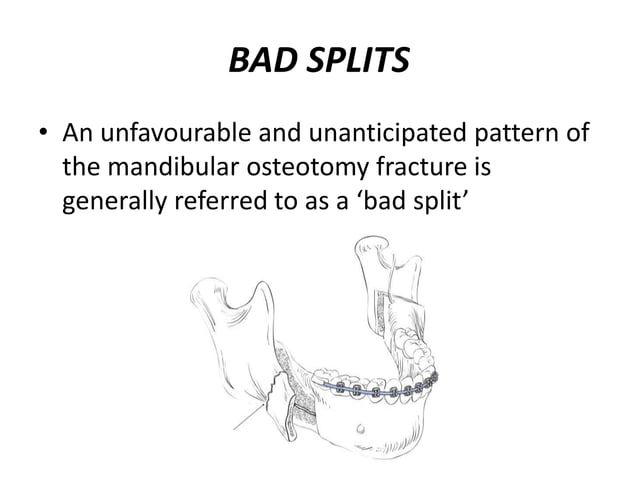 BAD SPLITS

• An unfavourable and unanticipated pattern of the mandibular osteotomy fracture is generally referred to as a ‘bad split’